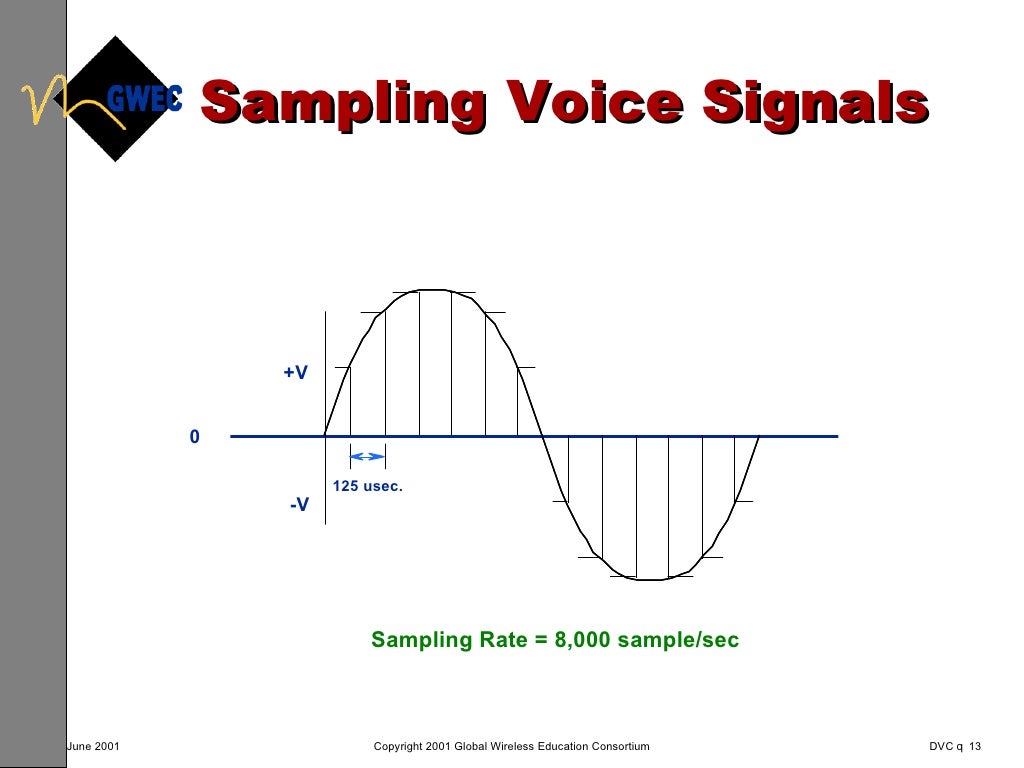 GWEC

Sampling Voice Signals

+V

0

125 usec.

-V

Sampling Rate = 8,000 sample/sec

June 2001

Copyright 2001 Global Wireless Education Consortium

DVC q 13